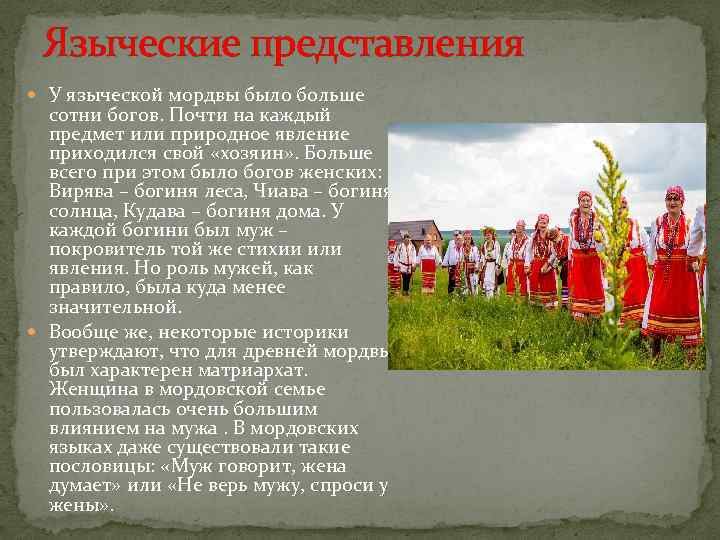 Языческие представления

У языческой мордвы было больше сотни богов. Почти на каждый предмет или природное явление приходился свой «хозяин». Больше всего при этом было богов женских: Вирява – богиня леса, Чиава – богиня солнца, Кудава – богиня дома. У каждой богини был муж – покровитель той же стихии или явления. Но роль мужей, как правило, была куда менее значительной.

Вообще же, некоторые историки утверждают, что для древней мордвы был характерен матриархат. Женщина в мордовской семье пользовалась очень большим влиянием на мужа . В мордовских языках даже существовали такие пословицы: «Муж говорит, жена думает» или «Не верь мужу, спроси у жены».